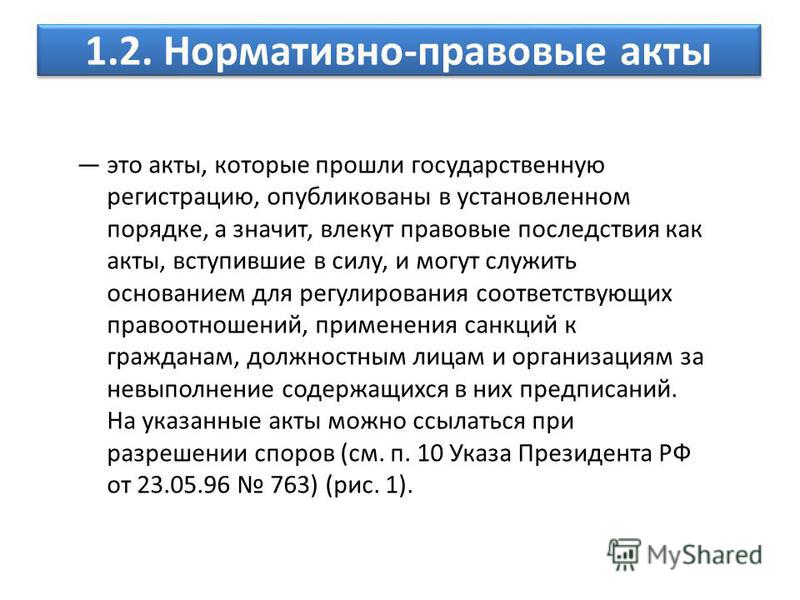 1.2. Нормативно-правовые акты

— это акты, которые прошли государственную регистрацию, опубликованы в установленном порядке, а значит, влекут правовые последствия как акты, вступившие в силу, и могут служить основанием для регулирования соответствующих правоотношений, применения санкций к гражданам, должностным лицам и организациям за невыполнение содержащихся в них предписаний. На указанные акты можно ссылаться при разрешении споров (см. п. 10 Указа Президента РФ от 23.05.96 № 763) (рис. 1).

MyShared